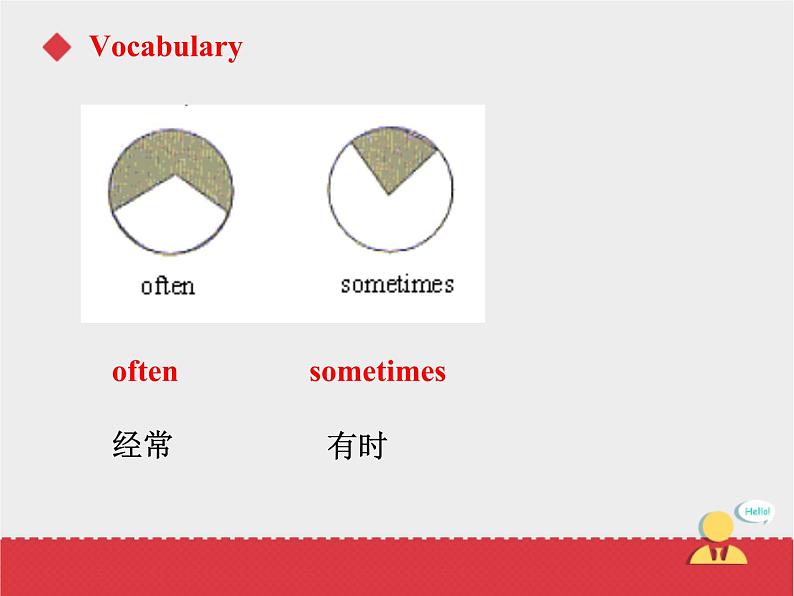 Vocabulary

often

sometimes

often

sometimes

经常

有时

Hello!